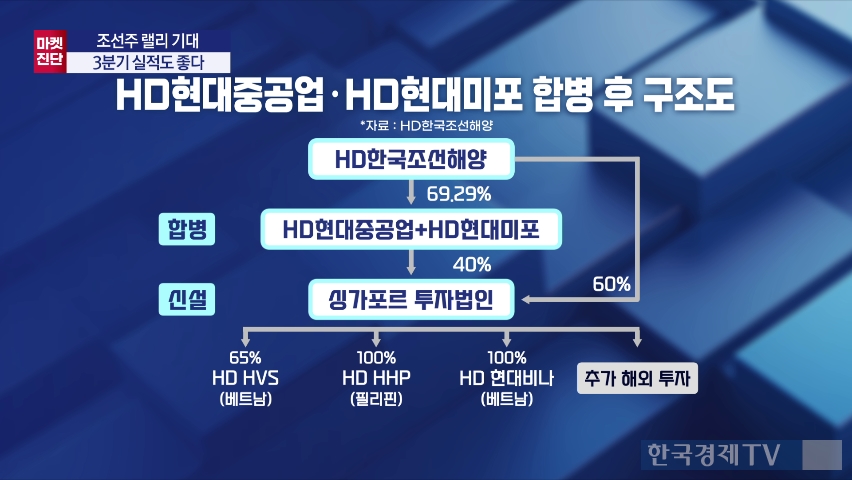 마켓 진단
조선주 랠리 기대
3분기 실적도 좋다

HD현대중공업·HD현대미포 합병 후 구조도

*자료 : HD한국조선해양

HD한국조선해양

69.29%

합병

HD현대중공업+HD현대미포

40%

60%

신설

싱가포르 투자법인

65%
HD HVS
(베트남)

100%
HD HHP
(필리핀)

100%
HD 현대비나
(베트남)

추가 해외 투자

한국경제TV